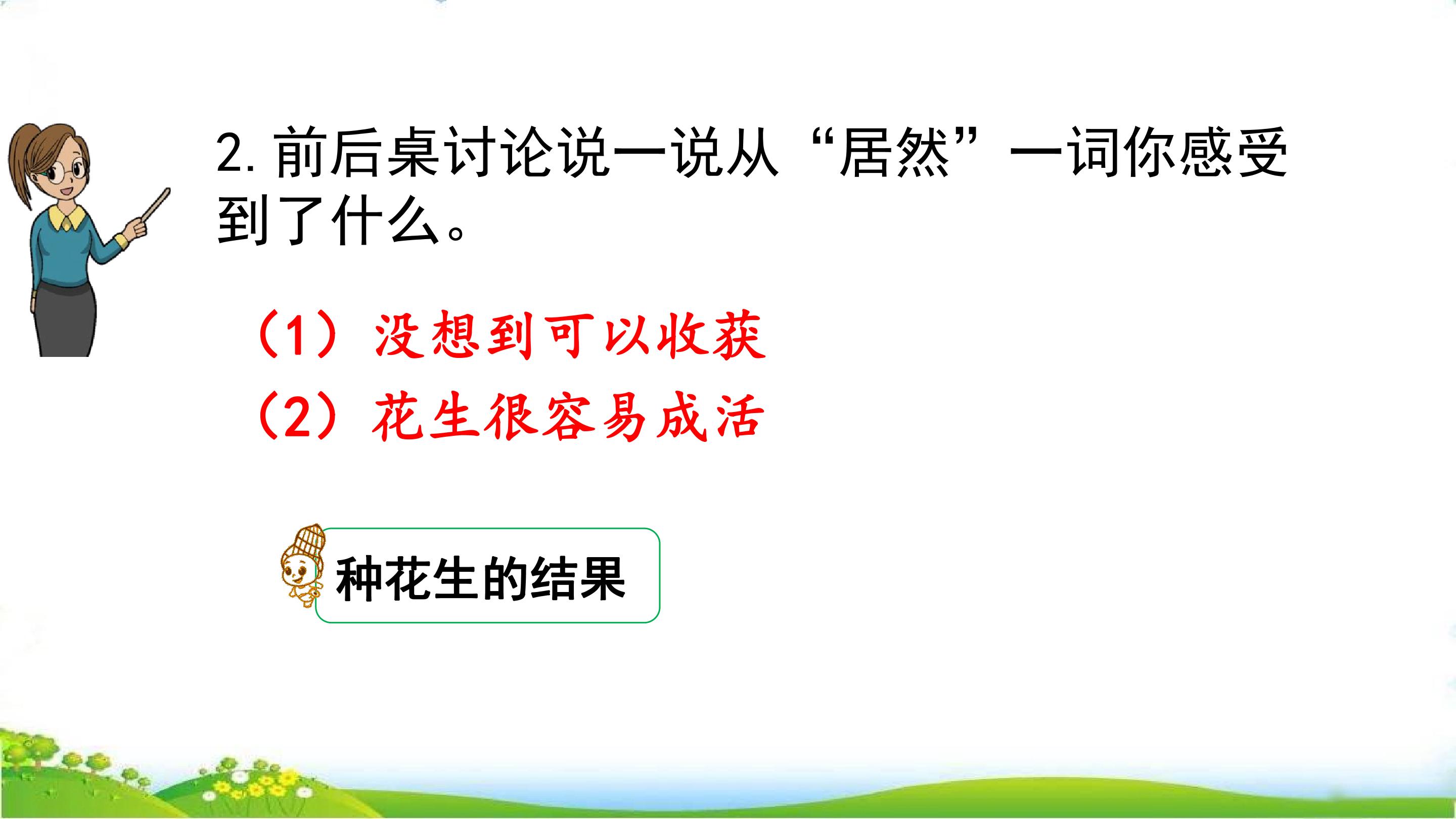 2. 前后桌讨论说一说从“居然”一词你感受到了什么。

（1）没想到可以收获

（2）花生很容易成活

种花生的结果